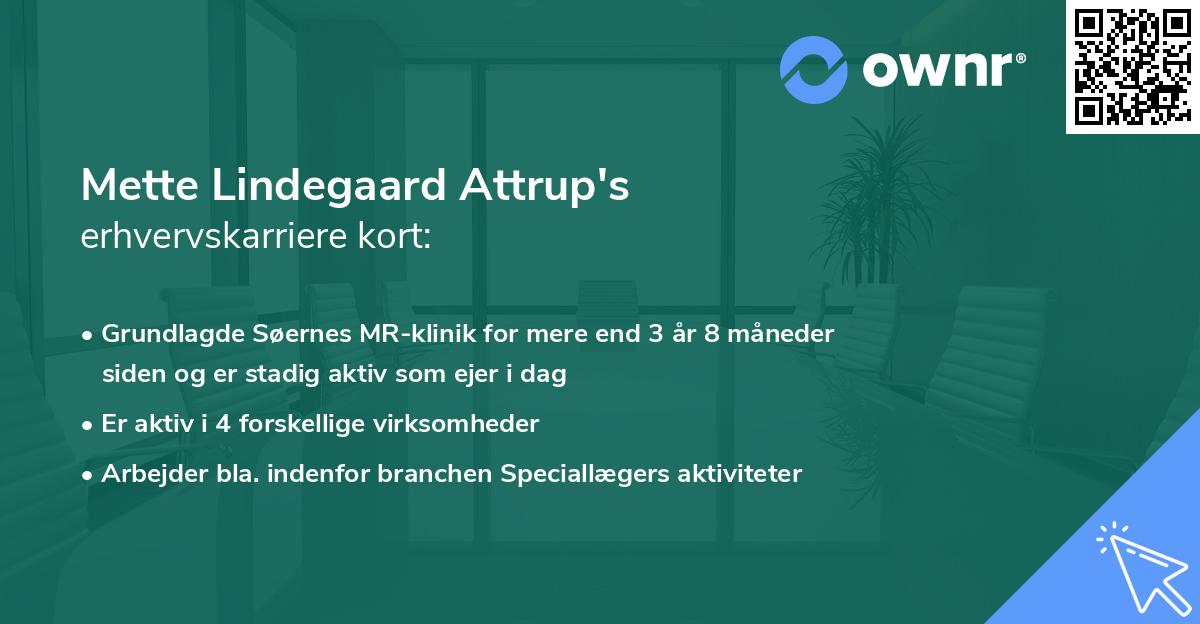 ownr®

Mette Lindegaard Attrup's
erhvervskarriere kort:

• Grundlagde Søernes MR-klinik for mere end 3 år 8 måneder siden og er stadig aktiv som ejer i dag
• Er aktiv i 4 forskellige virksomheder
• Arbejder bla. indenfor branchen Speciallægers aktiviteter